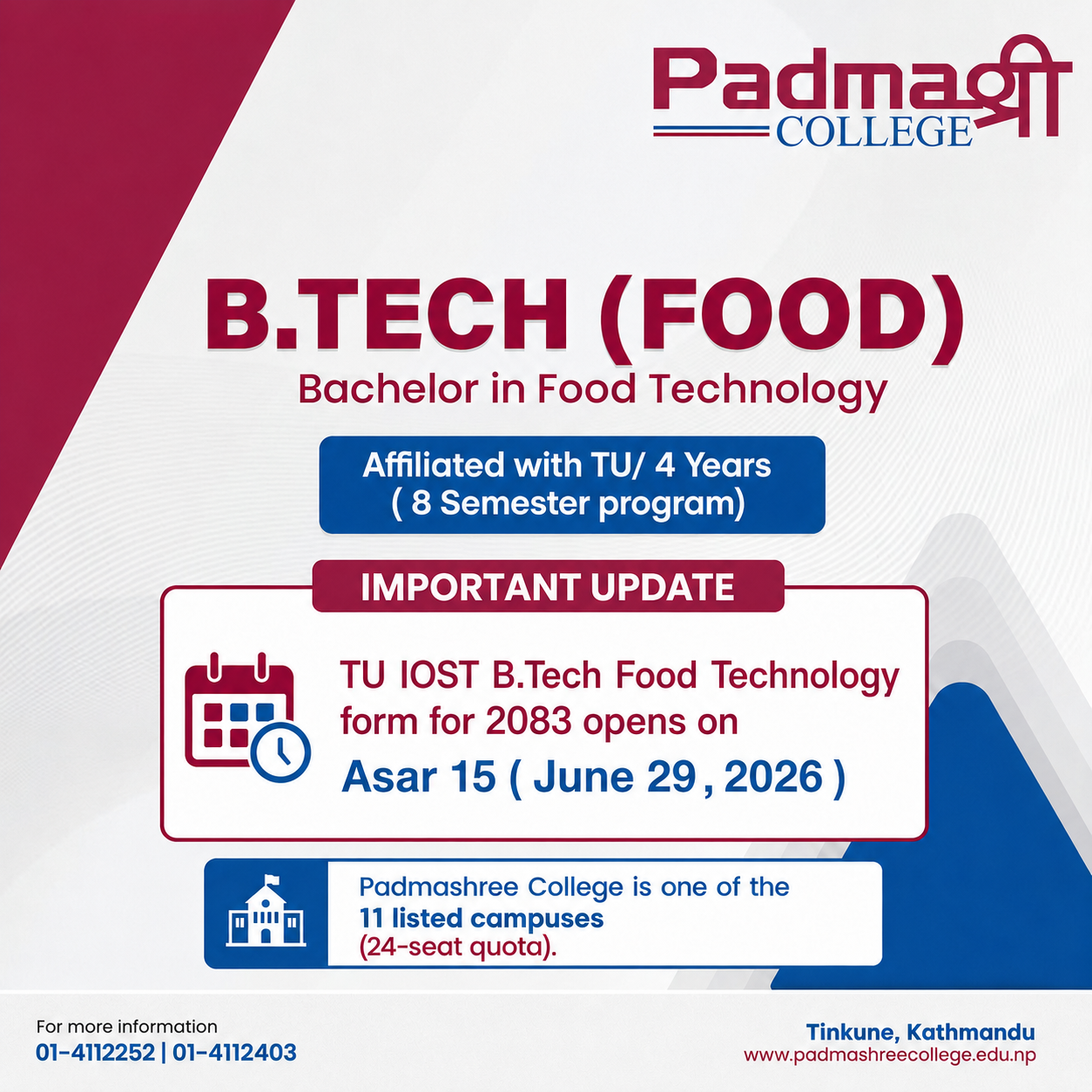 Padmaश्री
COLLEGE

B.TECH (FOOD)
Bachelor in Food Technology

Affiliated with TU/ 4 Years
( 8 Semester program)

IMPORTANT UPDATE

TU IOST B.Tech Food Technology form for 2083 opens on
Asar 15 ( June 29 , 2026 )

Padmashree College is one of the
11 listed campuses
(24-seat quota).

For more information
01-4112252 | 01-4112403

Tinkune, Kathmandu
www.padmashreecollege.edu.np